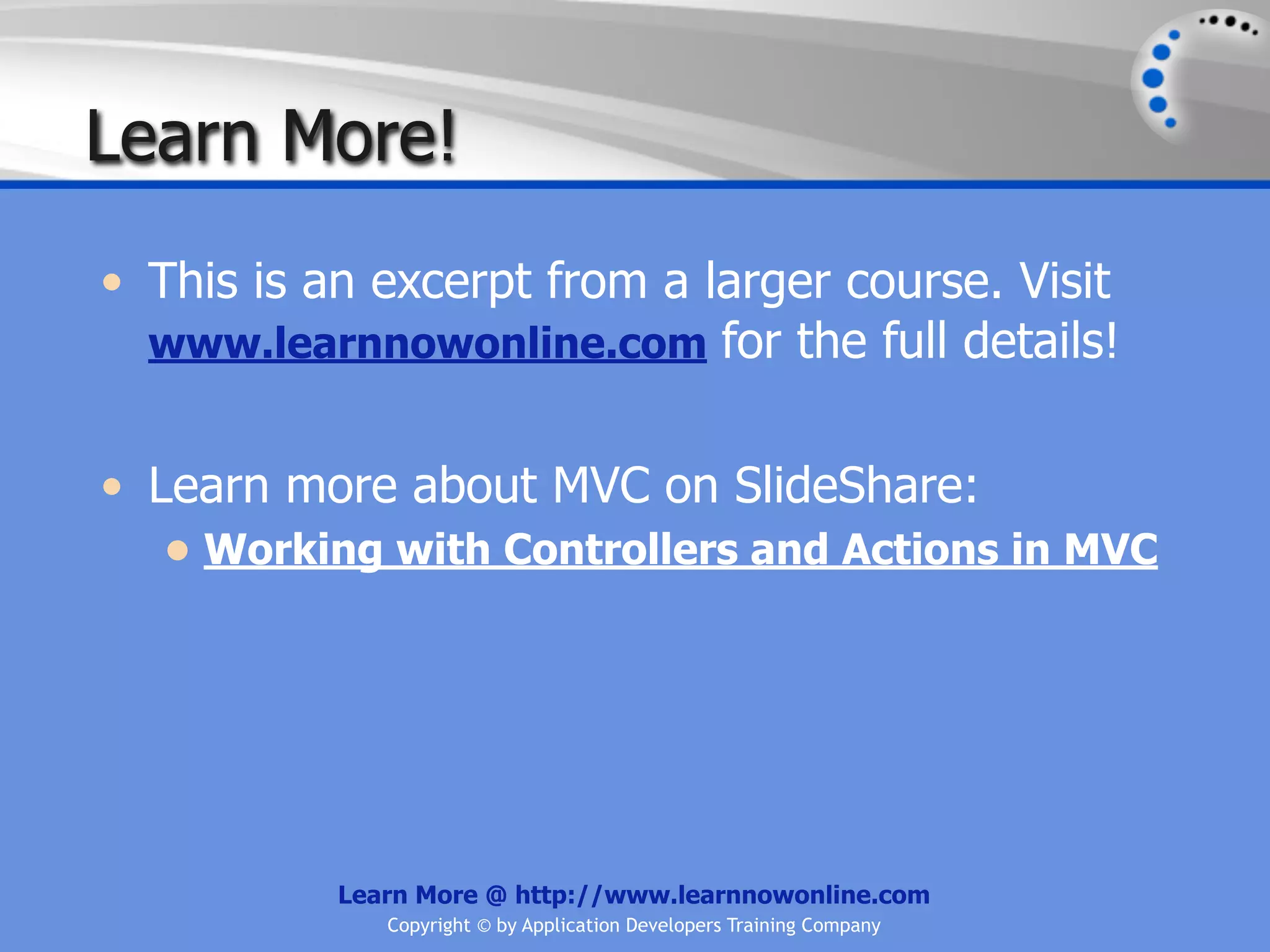 Learn More!

• This is an excerpt from a larger course. Visit www.learnnowonline.com for the full details!

• Learn more about MVC on SlideShare:
  • Working with Controllers and Actions in MVC

Learn More @ http://www.learnnowonline.com
Copyright © by Application Developers Training Company